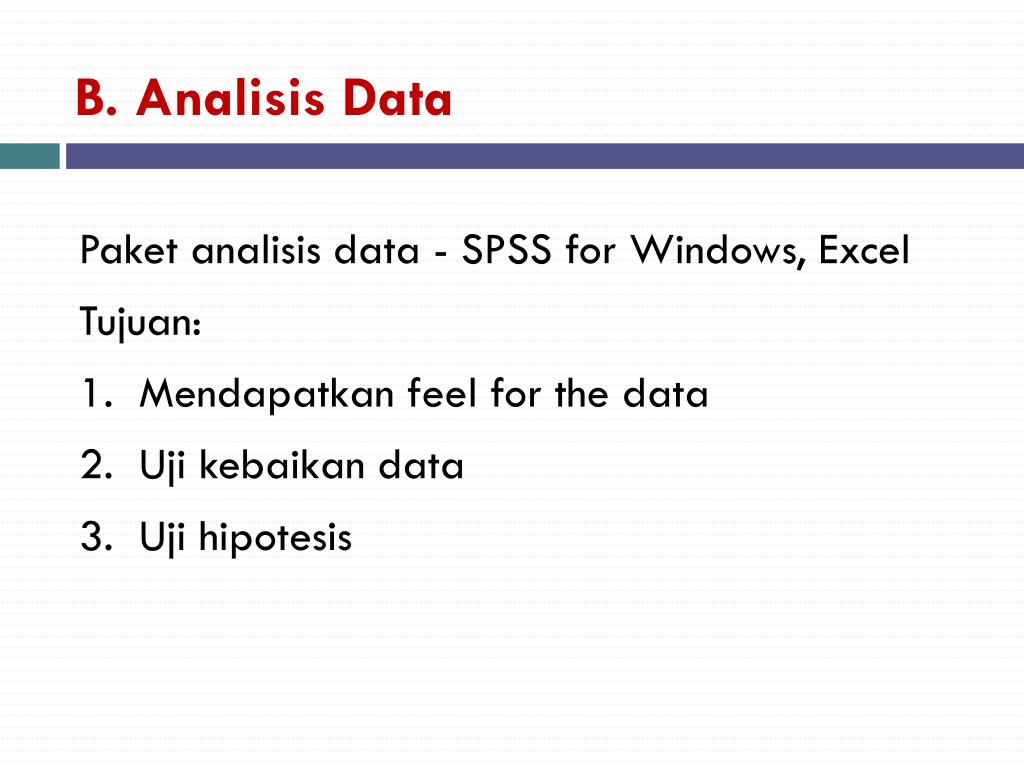 B. Analisis Data

Paket analisis data - SPSS for Windows, Excel

Tujuan:

1. Mendapatkan feel for the data
2. Uji kebaikan data
3. Uji hipotesis